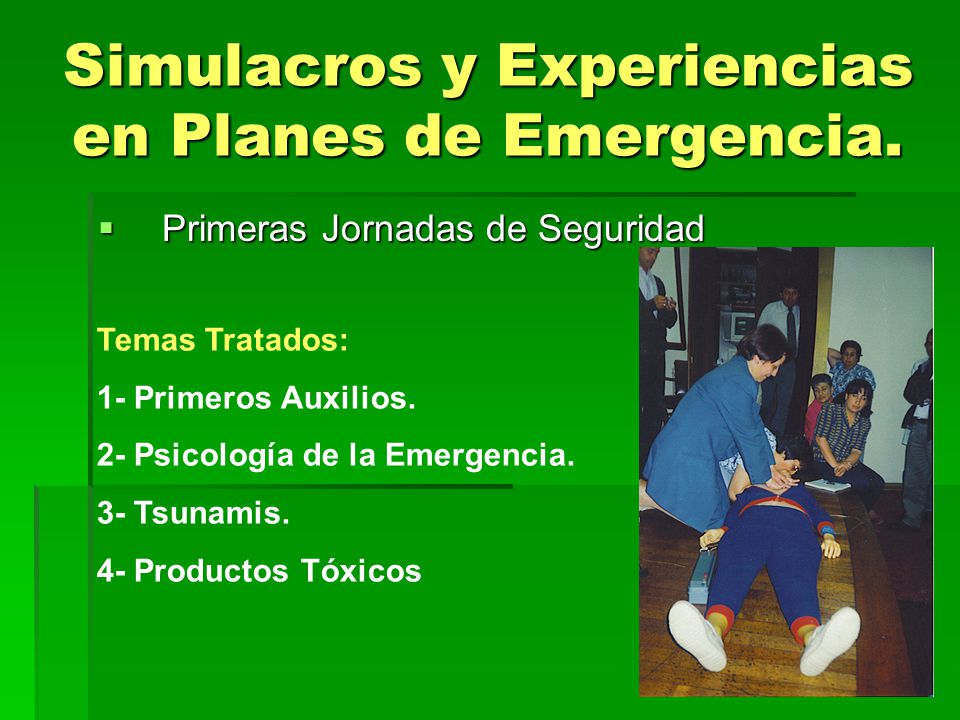 Simulacros y Experiencias en Planes de Emergencia.

▪ Primeras Jornadas de Seguridad

Temas Tratados:

1- Primeros Auxilios.

2- Psicología de la Emergencia.

3- Tsunamis.

4- Productos Tóxicos